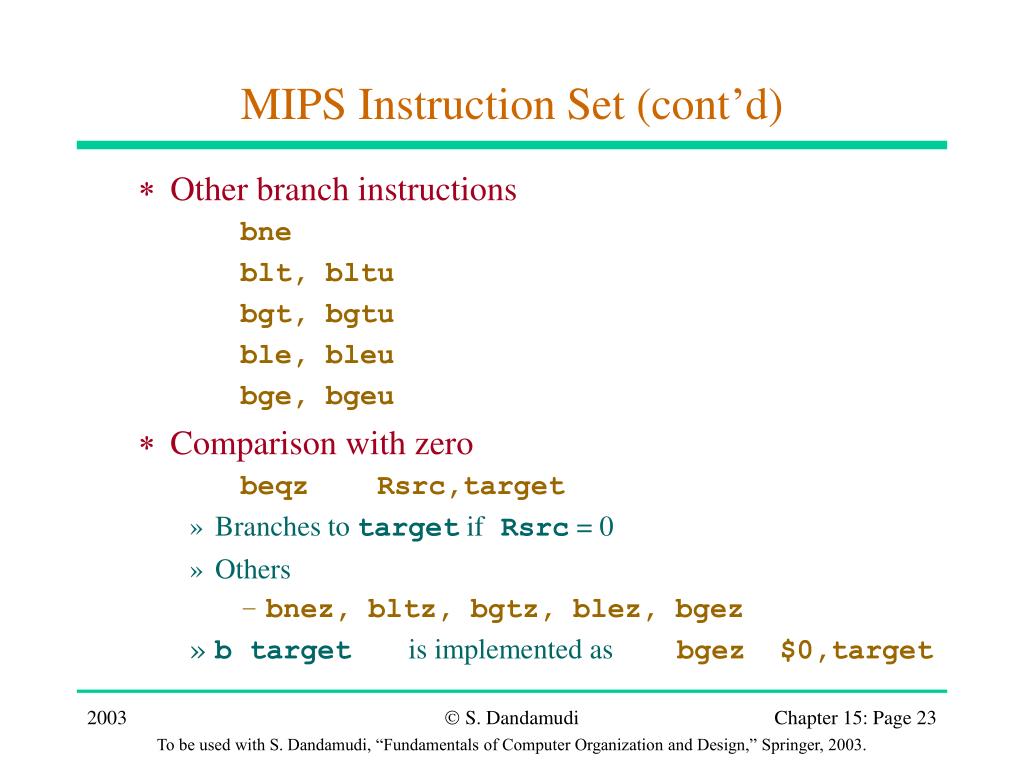 MIPS Instruction Set (cont'd)

∗ Other branch instructions

bne
blt, bltu
bgt, bgtu
ble, bleu
bge, bgeu

∗ Comparison with zero

beqz Rsrc,target

» Branches to target if Rsrc = 0

» Others

– bnez, bltz, bgtz, blez, bgez

» b target is implemented as bgez $0,target

2003

© S. Dandamudi

Chapter 15: Page 23

To be used with S. Dandamudi, "Fundamentals of Computer Organization and Design," Springer, 2003.